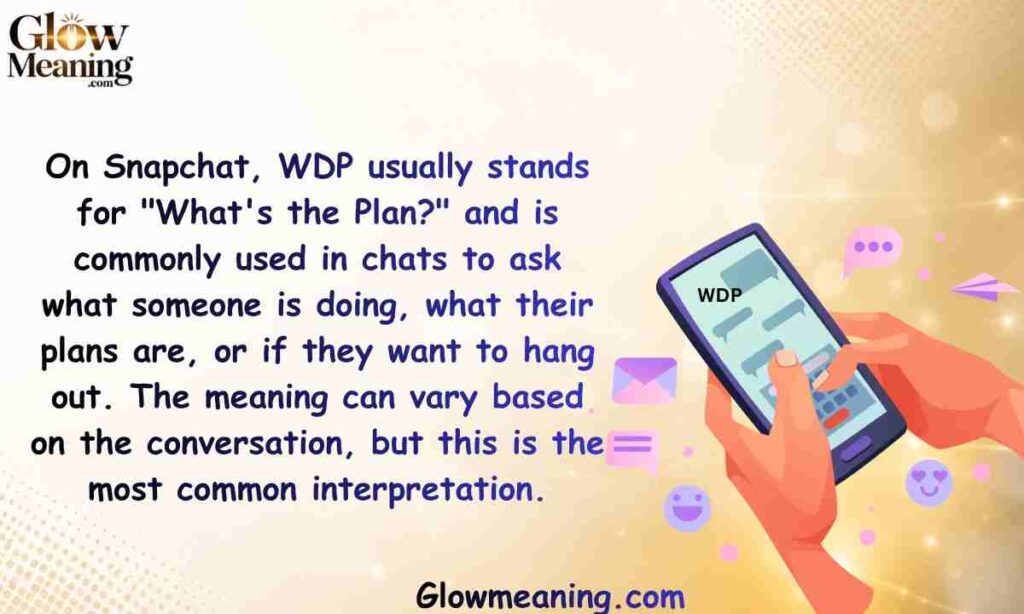 Glow Meaning .com

On Snapchat, WDP usually stands for "What's the Plan?" and is commonly used in chats to ask what someone is doing, what their plans are, or if they want to hang out. The meaning can vary based on the conversation, but this is the most common interpretation.

WDP

Glowmeaning.com